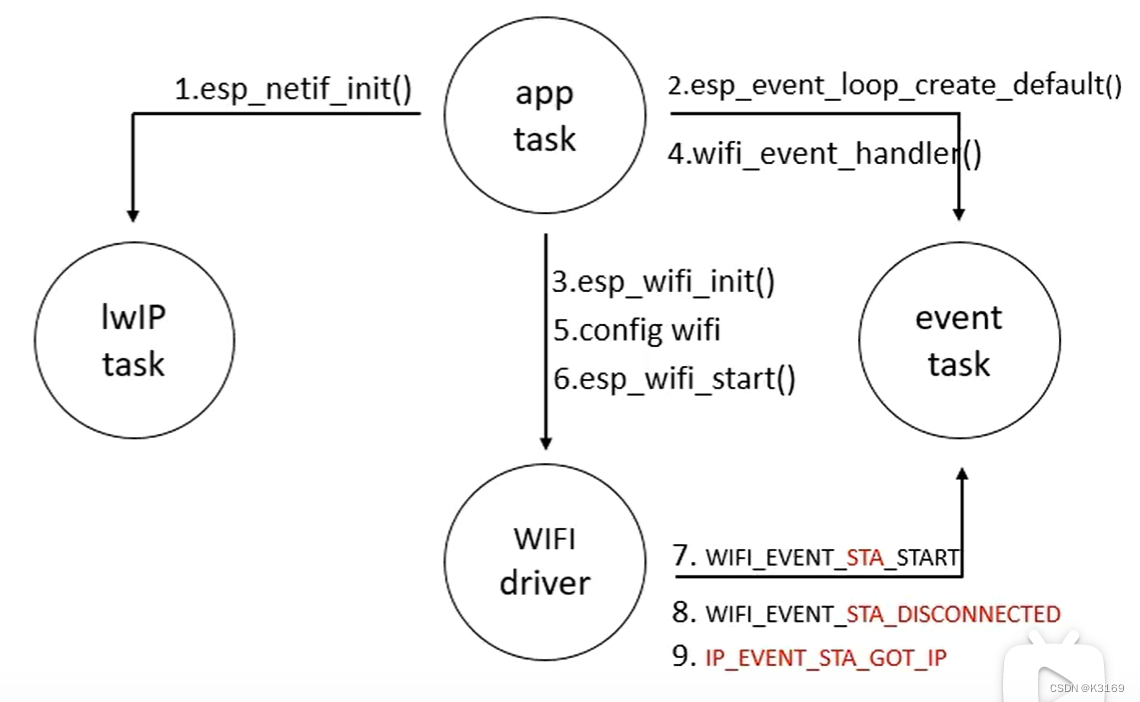 1.esp_netif_init()

app task

2.esp_event_loop_create_default()

4.wifi_event_handler()

lwIP task

3.esp_wifi_init()

5.config wifi

6.esp_wifi_start()

event task

WIFI driver

7. WIFI_EVENT_STA_START

8. WIFI_EVENT_STA_DISCONNECTED

9. IP_EVENT_STA_GOT_IP

CSDN @K3169